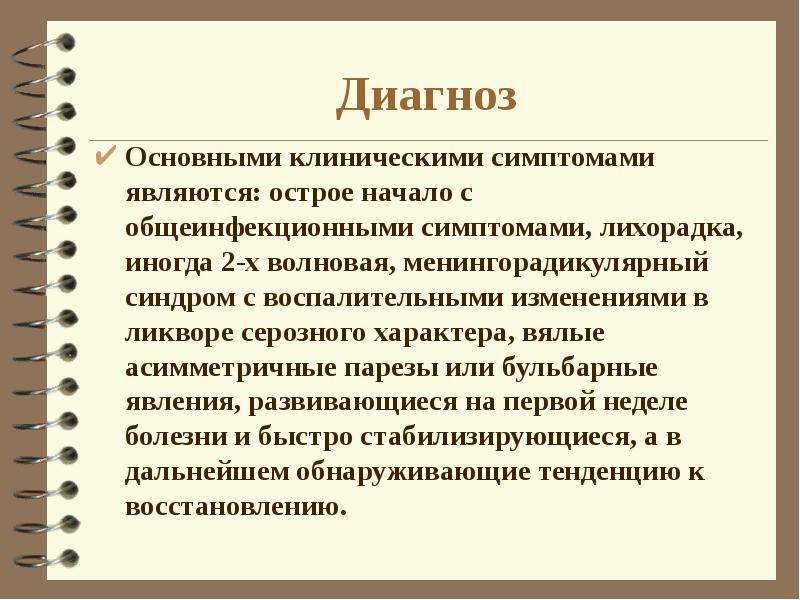 Диагноз

✔ Основными клиническими симптомами являются: острое начало с общеинфекционными симптомами, лихорадка, иногда 2-х волновая, менингорадикулярный синдром с воспалительными изменениями в ликворе серозного характера, вялые асимметричные парезы или бульбарные явления, развивающиеся на первой неделе болезни и быстро стабилизирующиеся, а в дальнейшем обнаруживающие тенденцию к восстановлению.